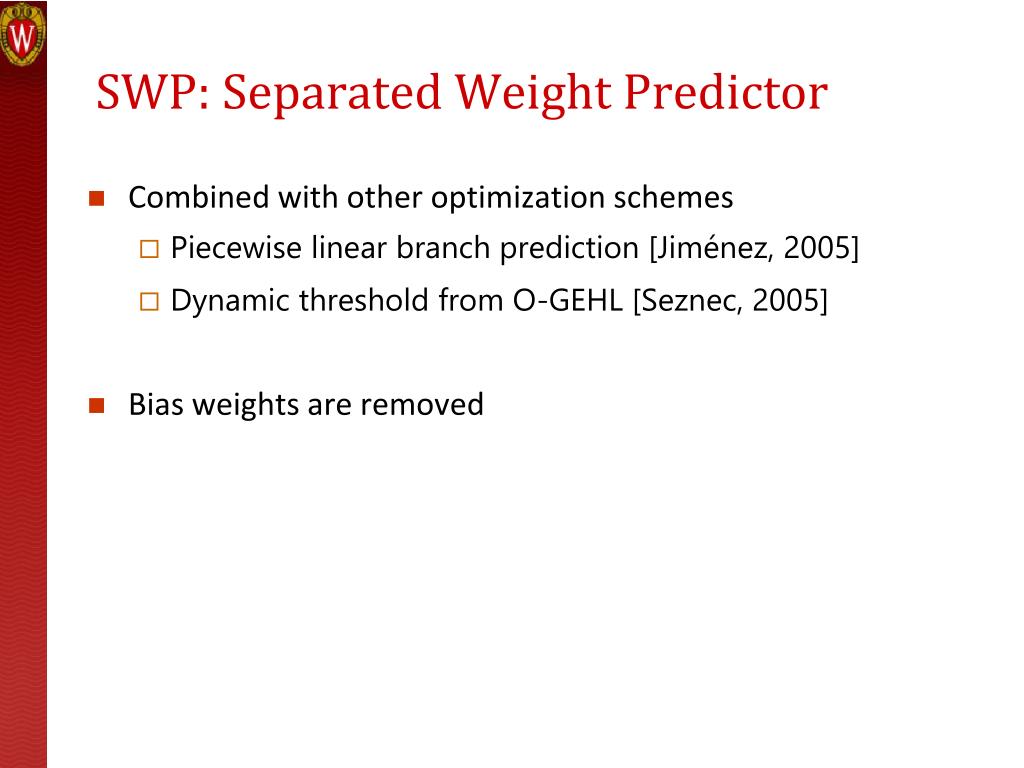 W

SWP: Separated Weight Predictor

Combined with other optimization schemes

Piecewise linear branch prediction [Jiménez, 2005]

Dynamic threshold from O-GEHL [Seznec, 2005]

Bias weights are removed